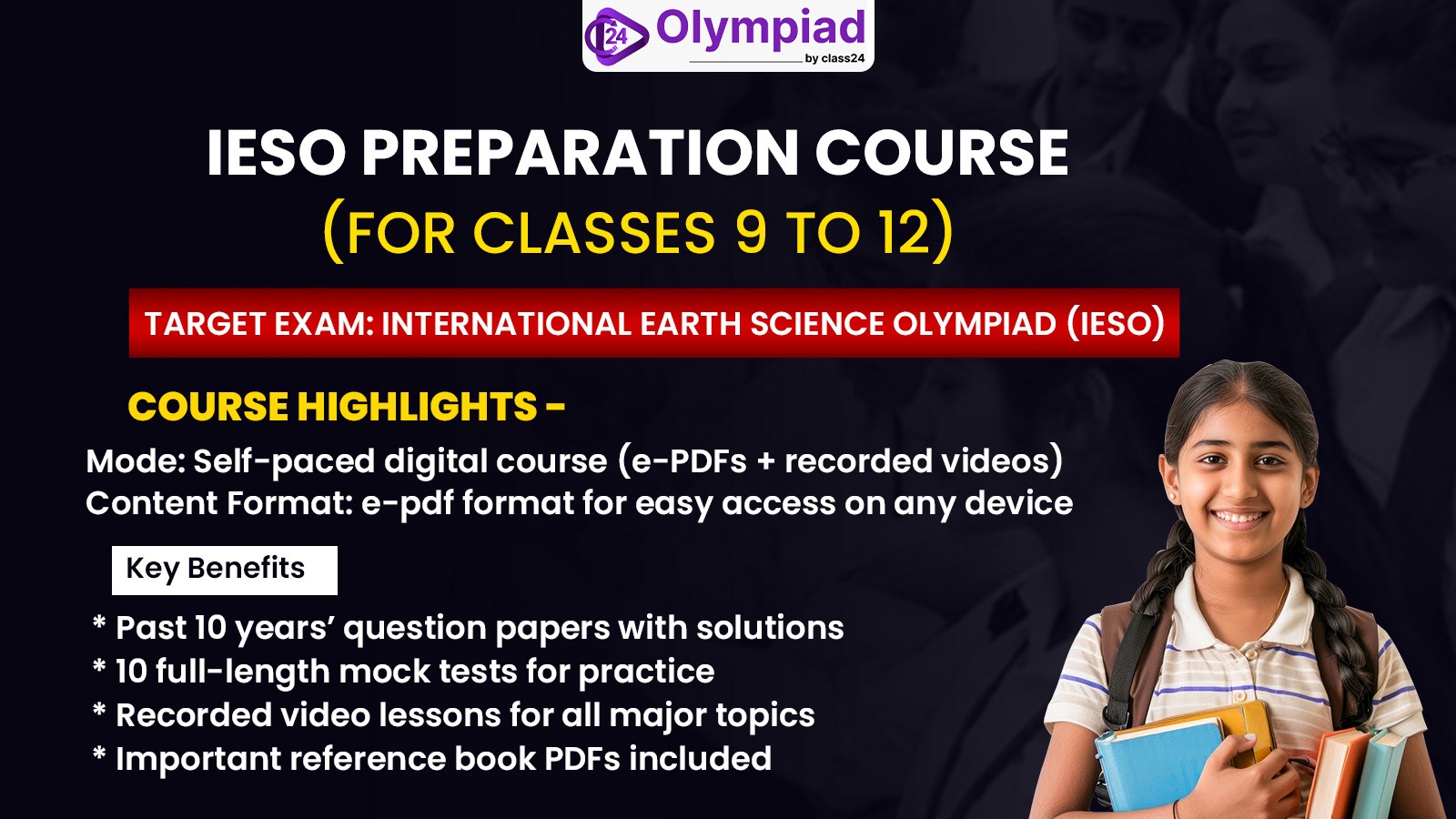 24 Olympiad
by class24

IESO PREPARATION COURSE
(FOR CLASSES 9 TO 12)

TARGET EXAM: INTERNATIONAL EARTH SCIENCE OLYMPIAD (IESO)

COURSE HIGHLIGHTS -

Mode: Self-paced digital course (e-PDFs + recorded videos)
Content Format: e-pdf format for easy access on any device

Key Benefits

* Past 10 years' question papers with solutions
* 10 full-length mock tests for practice
* Recorded video lessons for all major topics
* Important reference book PDFs included